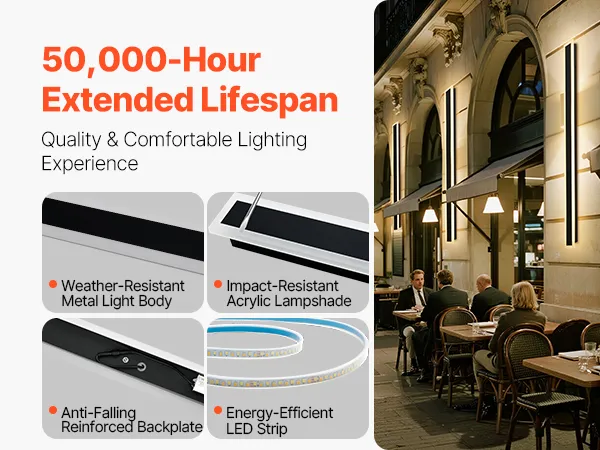 50,000-Hour Extended Lifespan

Quality & Comfortable Lighting Experience

Weather-Resistant Metal Light Body

Impact-Resistant Acrylic Lampshade

Anti-Falling Reinforced Backplate

Energy-Efficient LED Strip